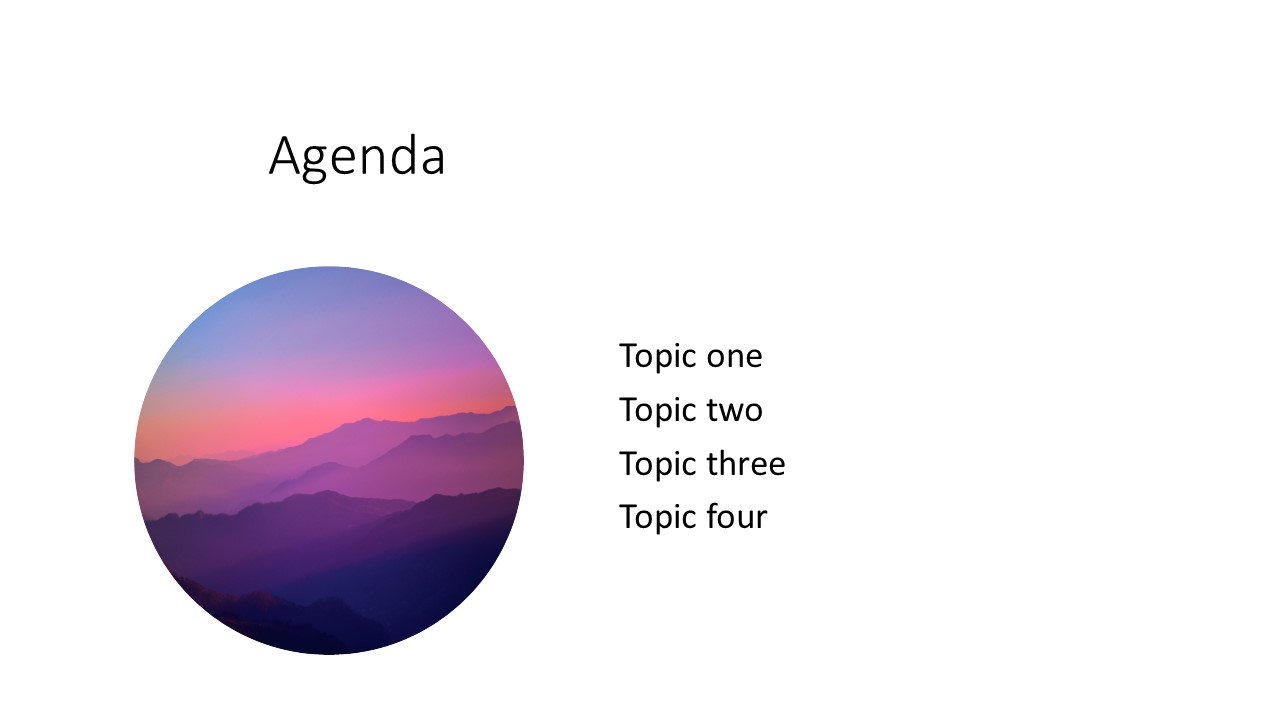 Agenda

Topic one
Topic two
Topic three
Topic four